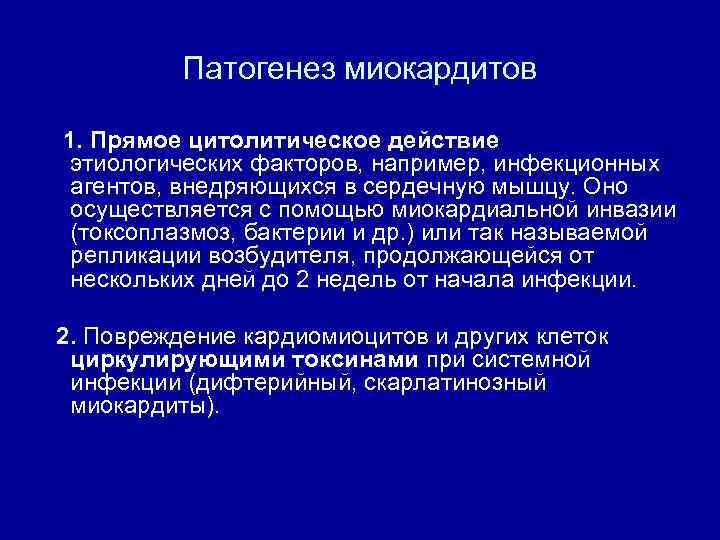 Патогенез миокардитов

1. Прямое цитолитическое действие этиологических факторов, например, инфекционных агентов, внедряющихся в сердечную мышцу. Оно осуществляется с помощью миокардиальной инвазии (токсоплазмоз, бактерии и др.) или так называемой репликации возбудителя, продолжающейся от нескольких дней до 2 недель от начала инфекции.

2. Повреждение кардиомиоцитов и других клеток циркулирующими токсинами при системной инфекции (дифтерийный, скарлатинозный миокардиты).